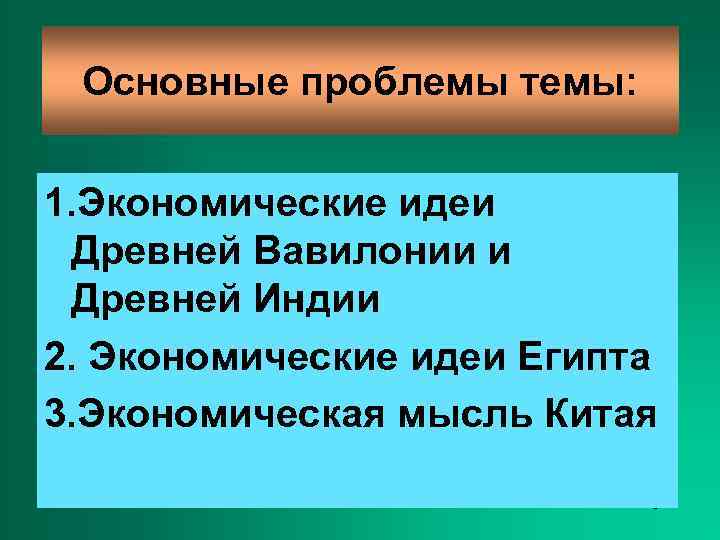 Основные проблемы темы:

1.Экономические идеи Древней Вавилонии и Древней Индии

2. Экономические идеи Египта

3.Экономическая мысль Китая